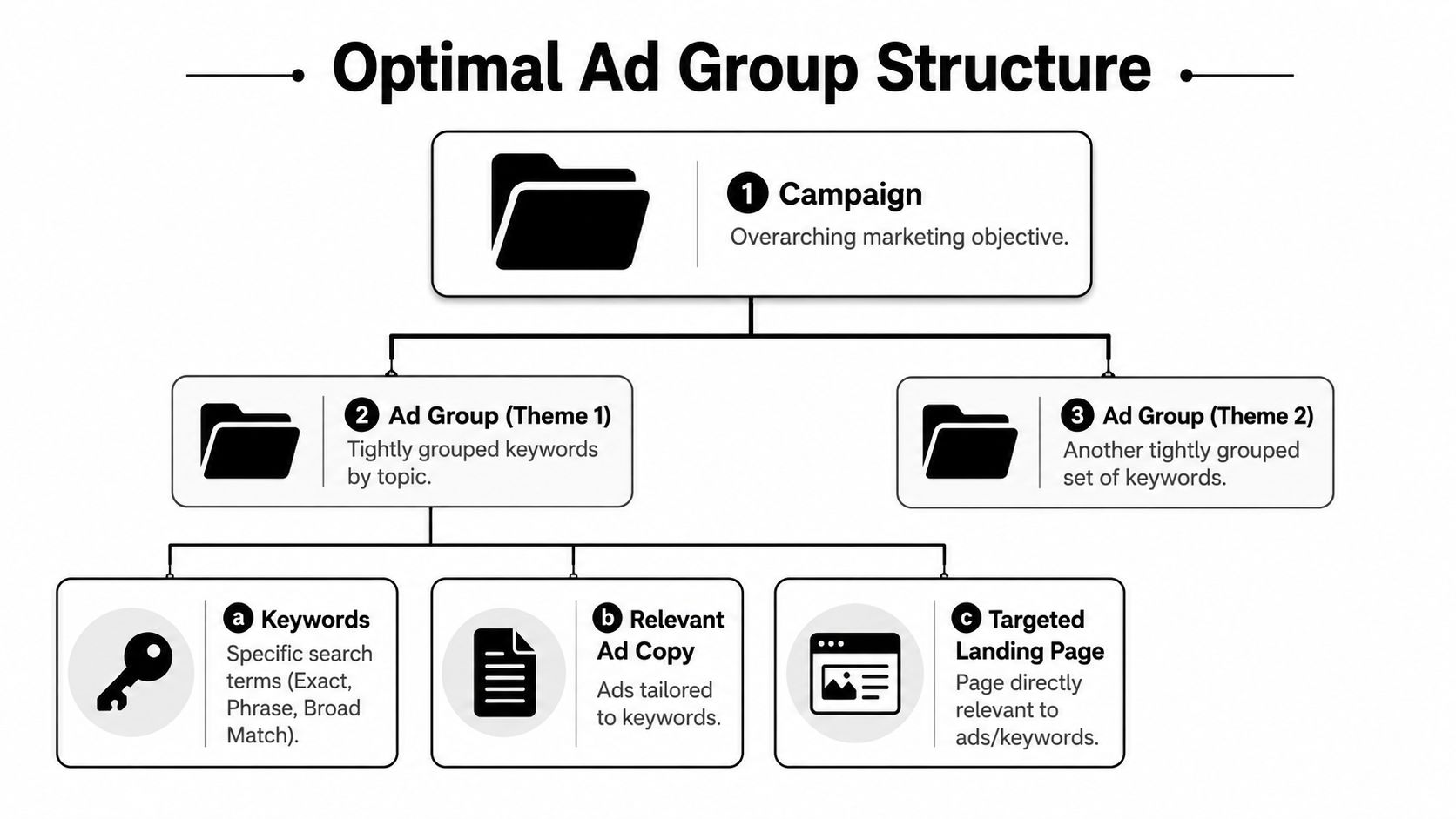 Optimal Ad Group Structure

1 Campaign
Overarching marketing objective.

2 Ad Group (Theme 1)
Tightly grouped keywords by topic.

3 Ad Group (Theme 2)
Another tightly grouped set of keywords.

a Keywords
Specific search terms (Exact, Phrase, Broad Match).

b Relevant Ad Copy
Ads tailored to keywords.

c Targeted Landing Page
Page directly relevant to ads/keywords.